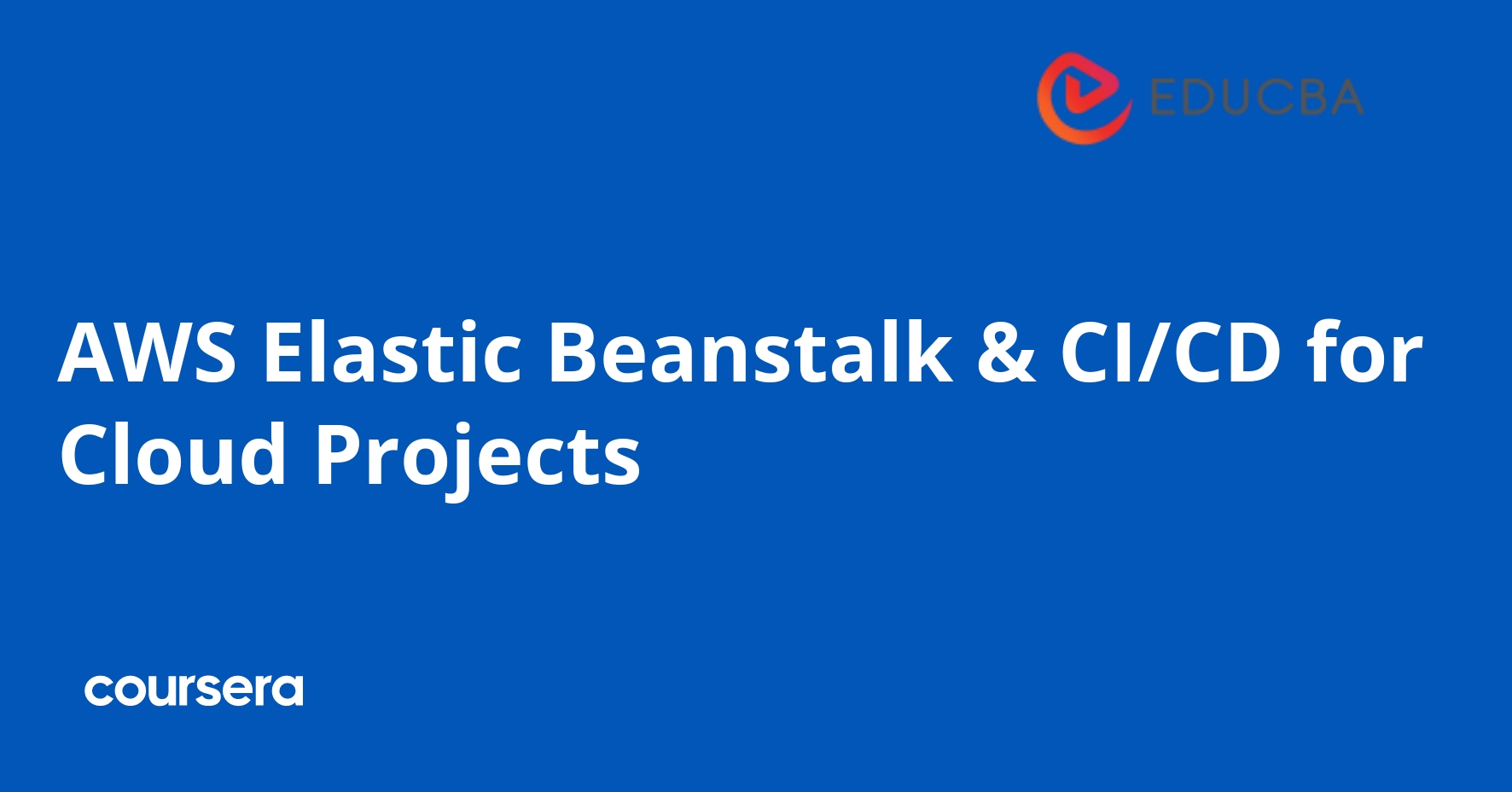 EDUCBA

AWS Elastic Beanstalk & CI/CD for Cloud Projects

coursera